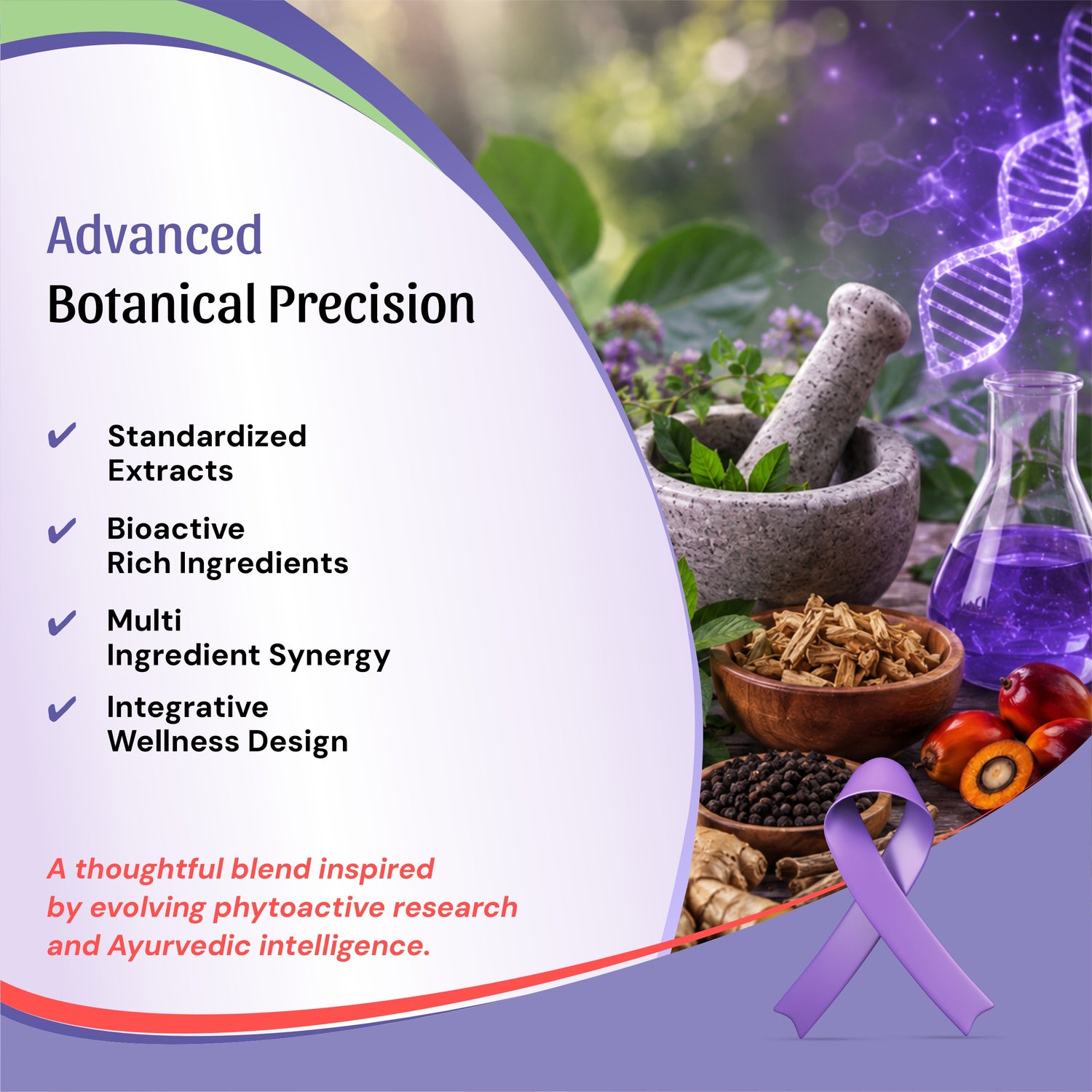 Advanced
Botanical Precision

✔ Standardized Extracts

✔ Bioactive Rich Ingredients

✔ Multi Ingredient Synergy

✔ Integrative Wellness Design

A thoughtful blend inspired by evolving phytoactive research and Ayurvedic intelligence.